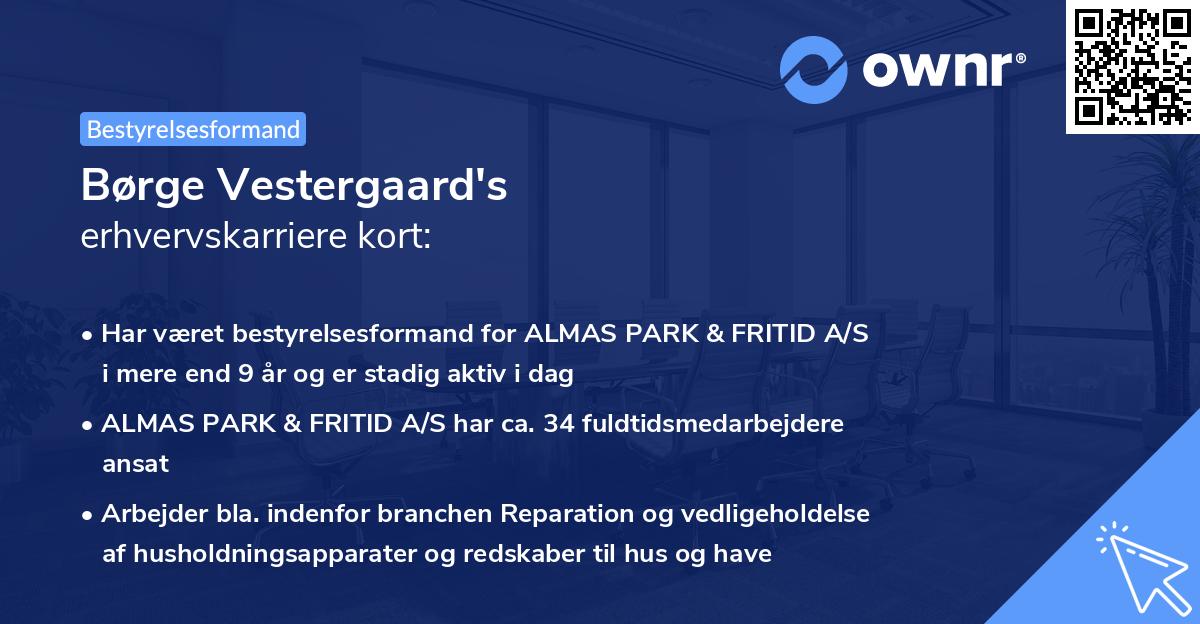 ownr®

Bestyrelsesformand

Børge Vestergaard's erhvervskarriere kort:

• Har været bestyrelsesformand for ALMAS PARK & FRITID A/S i mere end 9 år og er stadig aktiv i dag

• ALMAS PARK & FRITID A/S har ca. 34 fuldtidsmedarbejdere ansat

• Arbejder bla. indenfor branchen Reparation og vedligeholdelse af husholdningsapparater og redskaber til hus og have